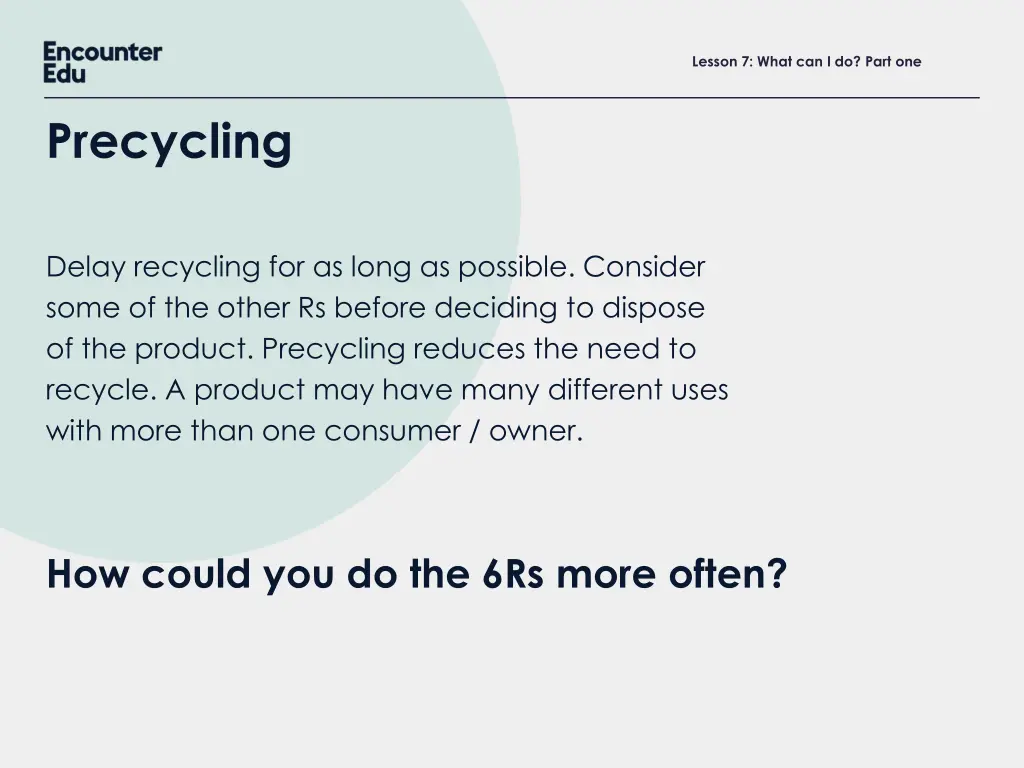 Encounter Edu

Lesson 7: What can I do? Part one

Precycling

Delay recycling for as long as possible. Consider some of the other Rs before deciding to dispose of the product. Precycling reduces the need to recycle. A product may have many different uses with more than one consumer / owner.

How could you do the 6Rs more often?